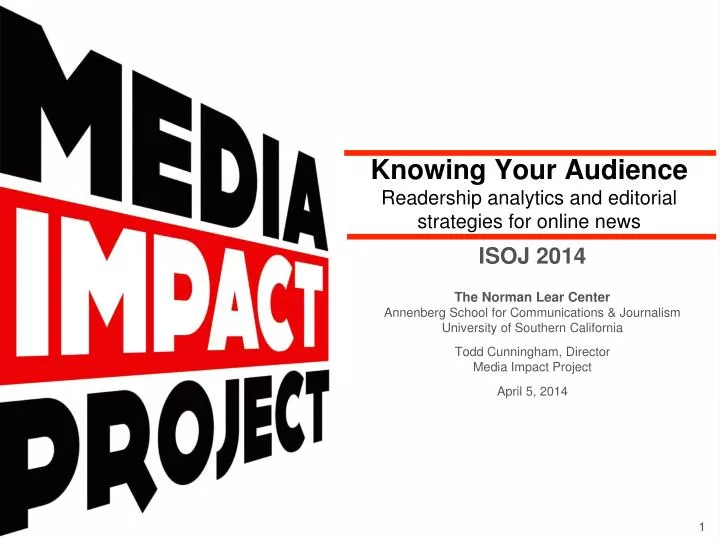 MEDIA
IMPACT
PROJECT

Knowing Your Audience
Readership analytics and editorial strategies for online news

ISOJ 2014

The Norman Lear Center
Annenberg School for Communications & Journalism
University of Southern California

Todd Cunningham, Director
Media Impact Project

April 5, 2014

1